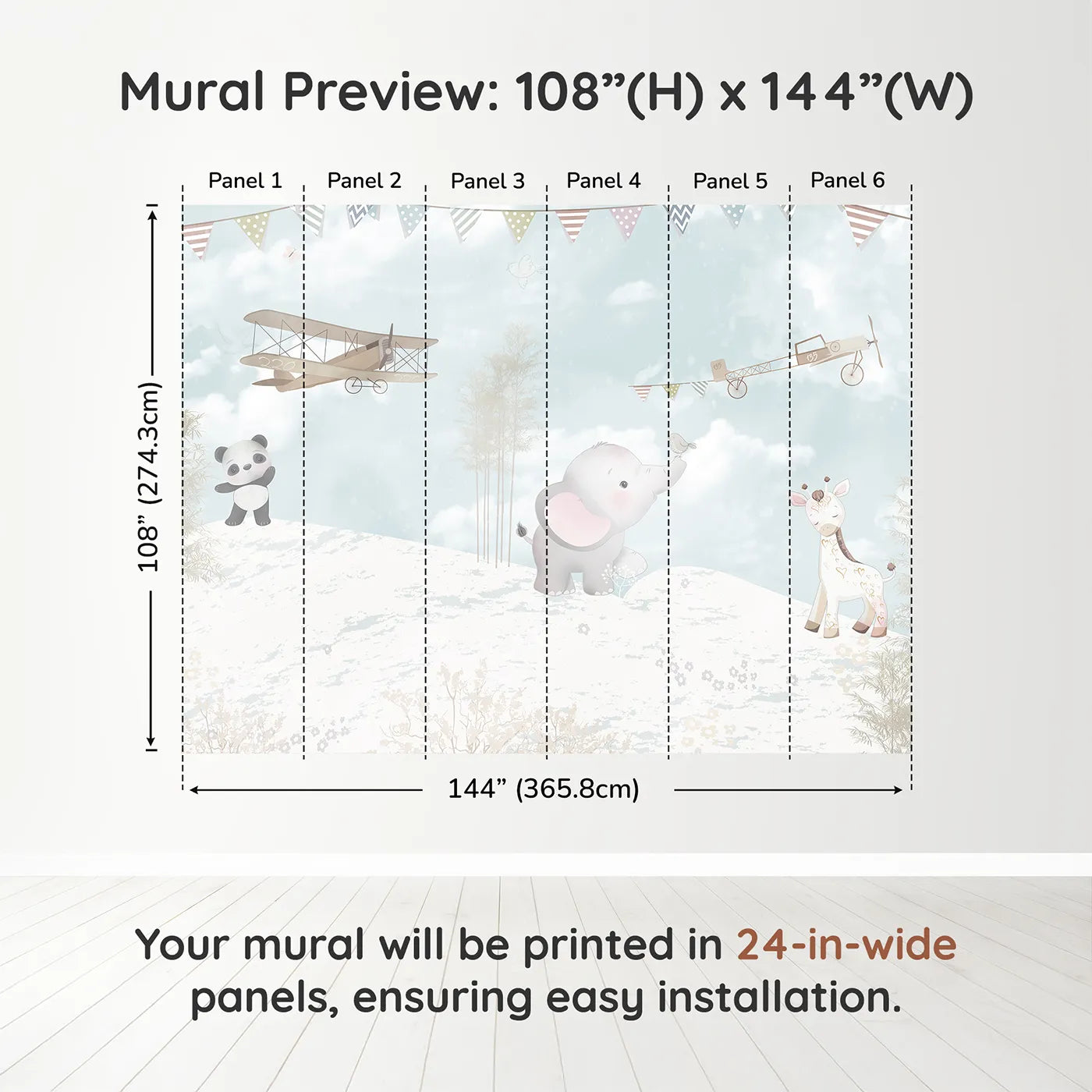 Mural Preview: 108”(H) x 144”(W)

Panel 1
Panel 2
Panel 3
Panel 4
Panel 5
Panel 6

108” (274.3cm)

144” (365.8cm)

Your mural will be printed in 24-in-wide panels, ensuring easy installation.